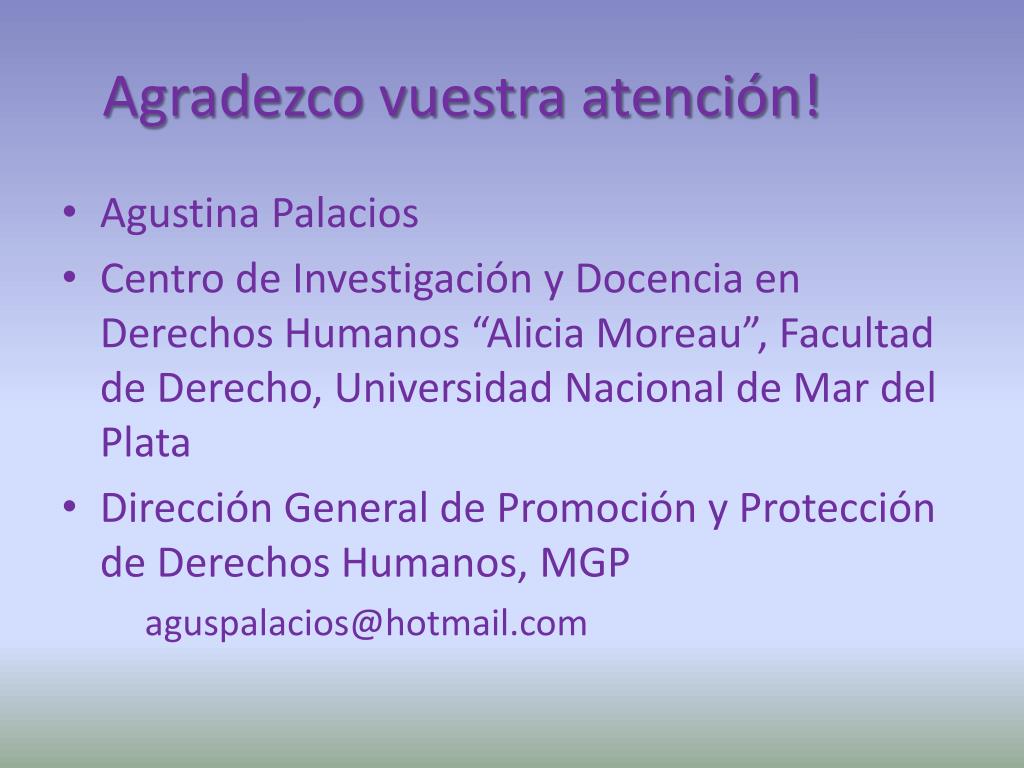 Agradezco vuestra atención!

• Agustina Palacios
• Centro de Investigación y Docencia en Derechos Humanos “Alicia Moreau”, Facultad de Derecho, Universidad Nacional de Mar del Plata
• Dirección General de Promoción y Protección de Derechos Humanos, MGP

aguspalacios@hotmail.com